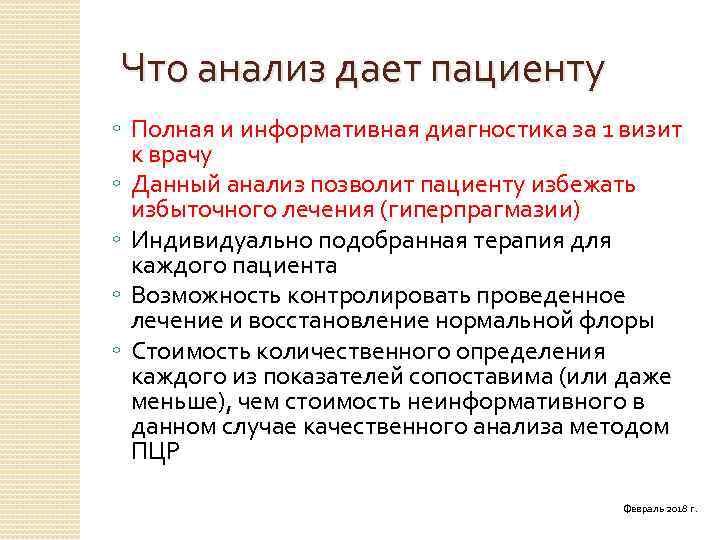 Что анализ дает пациенту

◦ Полная и информативная диагностика за 1 визит к врачу
◦ Данный анализ позволит пациенту избежать избыточного лечения (гиперпрагмазии)
◦ Индивидуально подобранная терапия для каждого пациента
◦ Возможность контролировать проведенное лечение и восстановление нормальной флоры
◦ Стоимость количественного определения каждого из показателей сопоставима (или даже меньше), чем стоимость неинформативного в данном случае качественного анализа методом ПЦР

Февраль 2018 г.